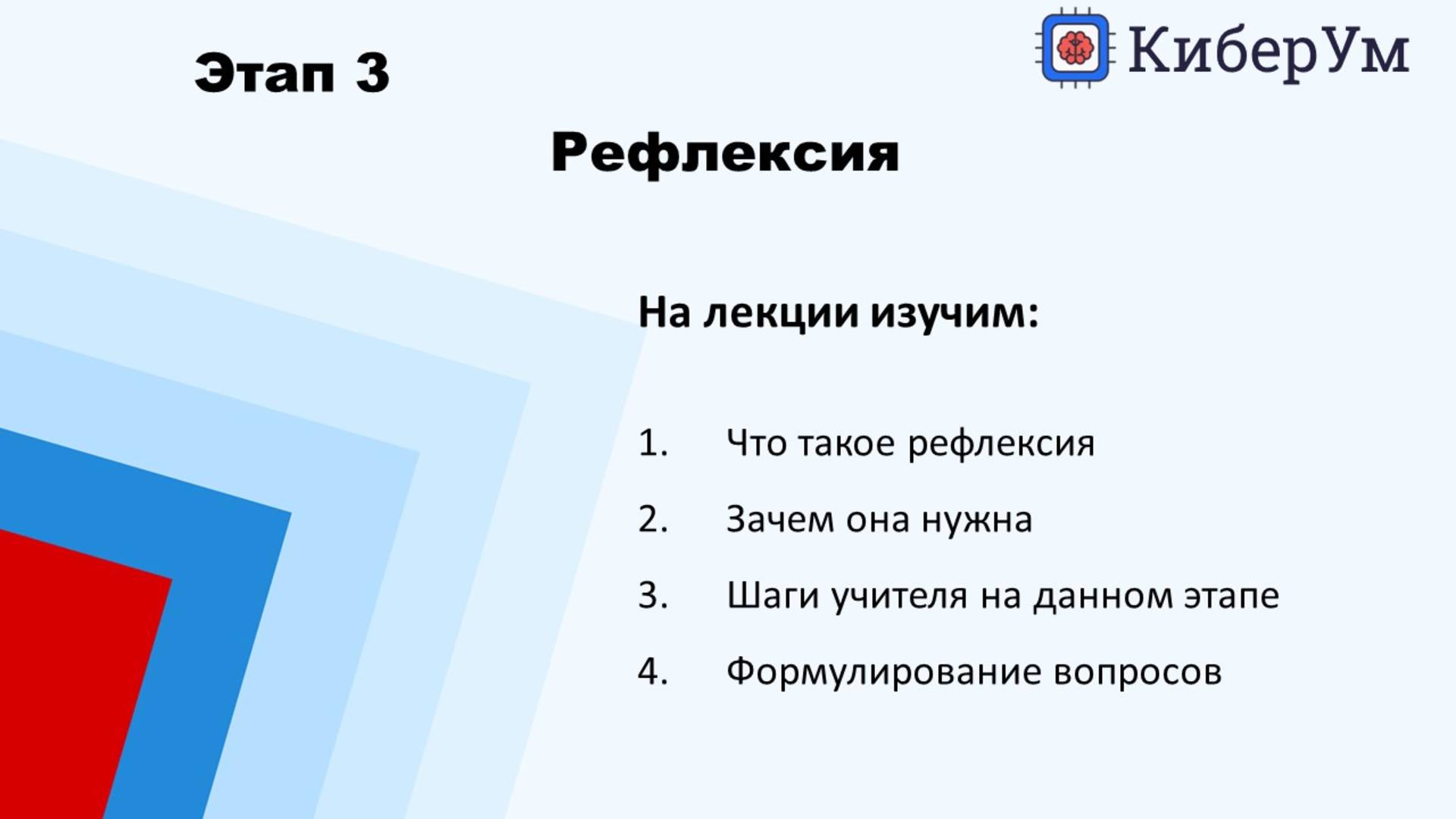 Этап 3

КиберУм

Рефлексия

На лекции изучим:

1. Что такое рефлексия
2. Зачем она нужна
3. Шаги учителя на данном этапе
4. Формулирование вопросов